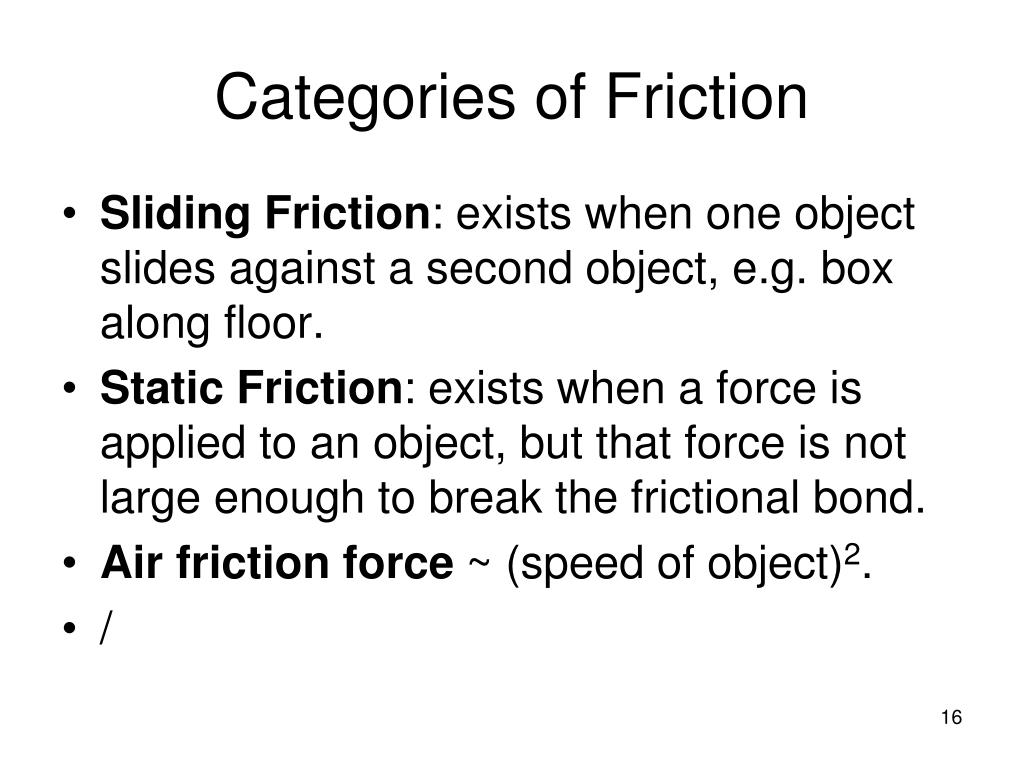 Categories of Friction

• Sliding Friction: exists when one object slides against a second object, e.g. box along floor.
• Static Friction: exists when a force is applied to an object, but that force is not large enough to break the frictional bond.
• Air friction force ~ (speed of object)$^2$.
• /

16